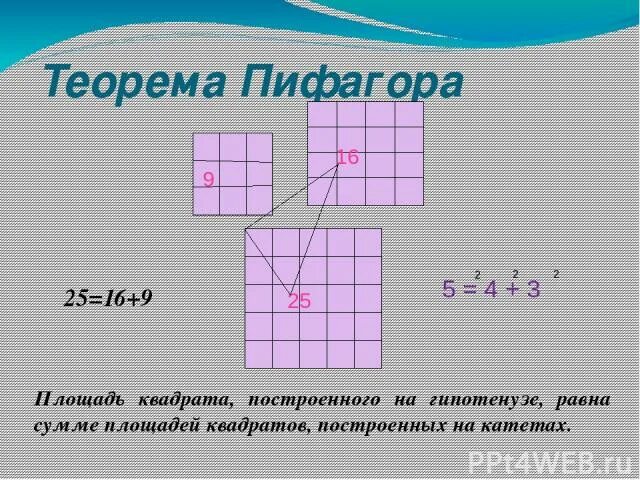 Теорема Пифагора

9

16

25

25=16+9

$5^2 = 4^2 + 3^2$

Площадь квадрата, построенного на гипотенузе, равна сумме площадей квадратов, построенных на катетах.

PPt4WEB.ru